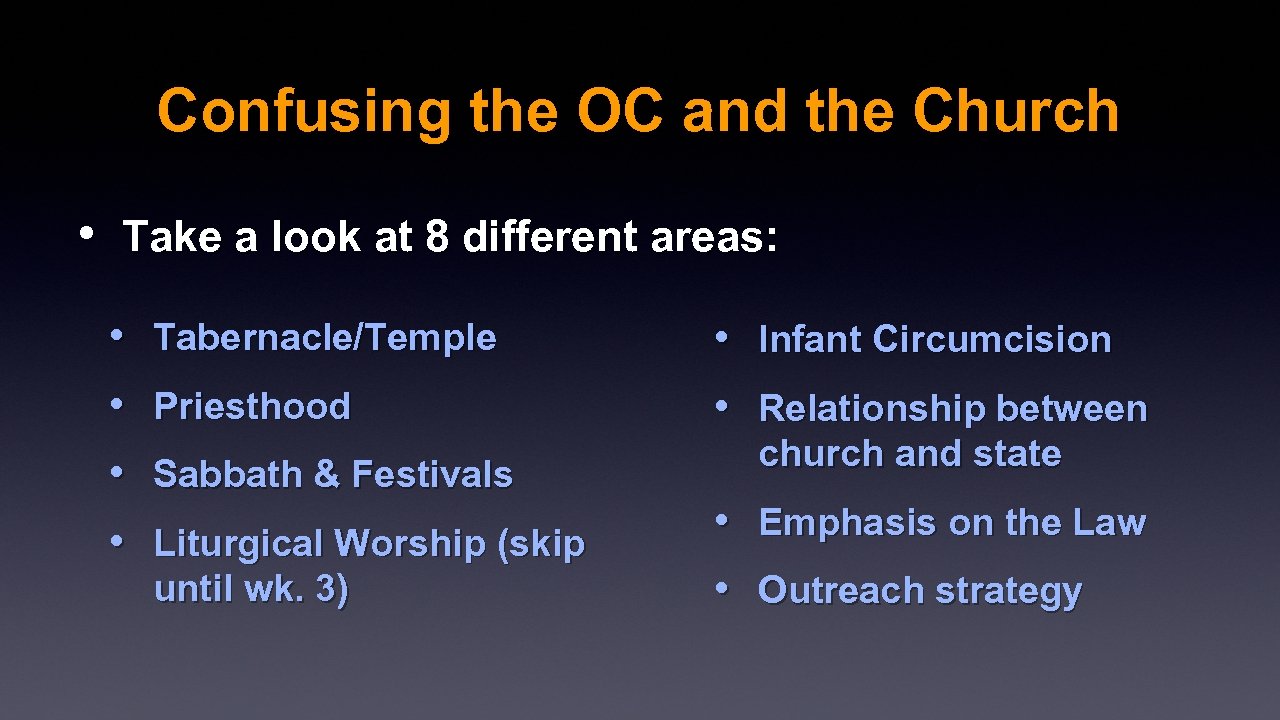 Confusing the OC and the Church

• Take a look at 8 different areas:

• Tabernacle/Temple
• Priesthood
• Sabbath & Festivals
• Liturgical Worship (skip until wk. 3)

• Infant Circumcision
• Relationship between church and state
• Emphasis on the Law
• Outreach strategy